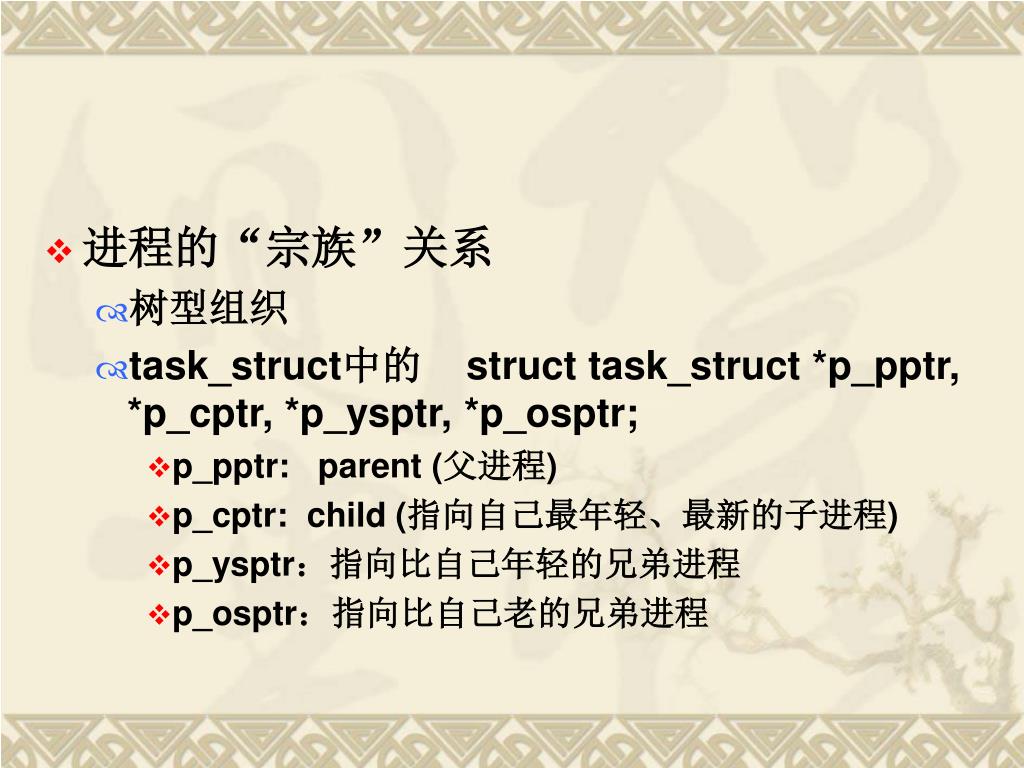 进程的“宗族”关系

树型组织

task_struct中的 struct task_struct *p_pptr, *p_cptr, *p_ysptr, *p_osptr;

p_pptr: parent (父进程)

p_cptr: child (指向自己最年轻、最新的子进程)

p_ysptr：指向比自己年轻的兄弟进程

p_osptr：指向比自己老的兄弟进程